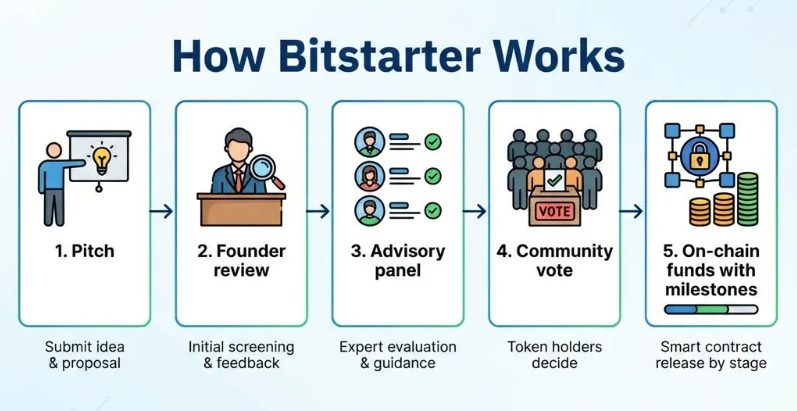 How Bitstarter Works

1. Pitch

Submit idea & proposal

2. Founder review

Initial screening & feedback

3. Advisory panel

Expert evaluation & guidance

VOTE

4. Community vote

Token holders decide

5. On-chain funds with milestones

Smart contract release by stage